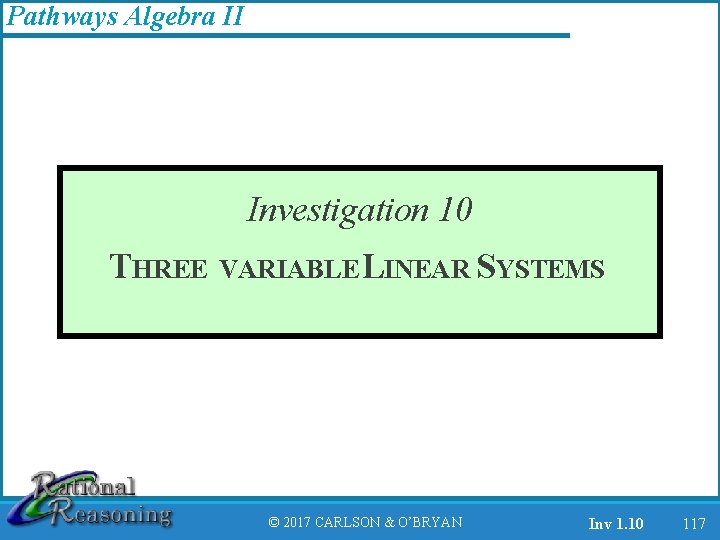 Pathways Algebra II

Investigation 10

THREE VARIABLE LINEAR SYSTEMS

Rational Reasoning

© 2017 CARLSON & O'BRYAN

Inv 1.10

117